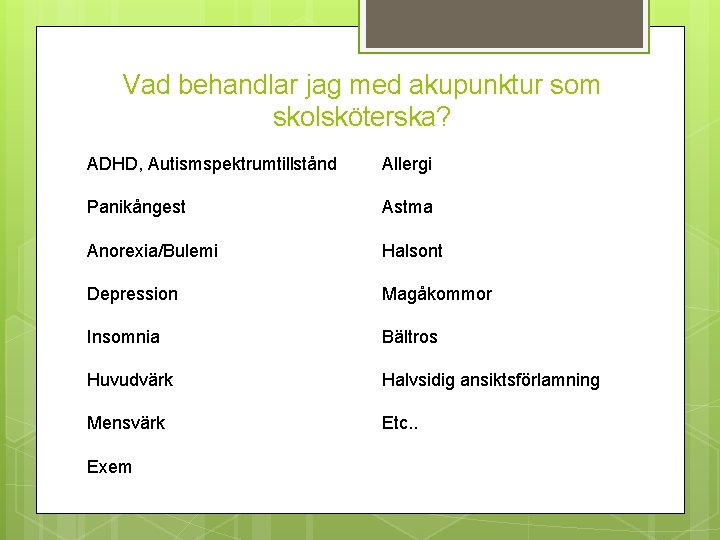 Vad behandlar jag med akupunktur som skolsköterska?

ADHD, Autismspektrumtillstånd

Panikångest

Anorexia/Bulemi

Depression

Insomnia

Huvudvärk

Mensvärk

Exem

Allergi

Astma

Halsont

Magåkommor

Bältros

Halvsidig ansiktsförlamning

Etc..